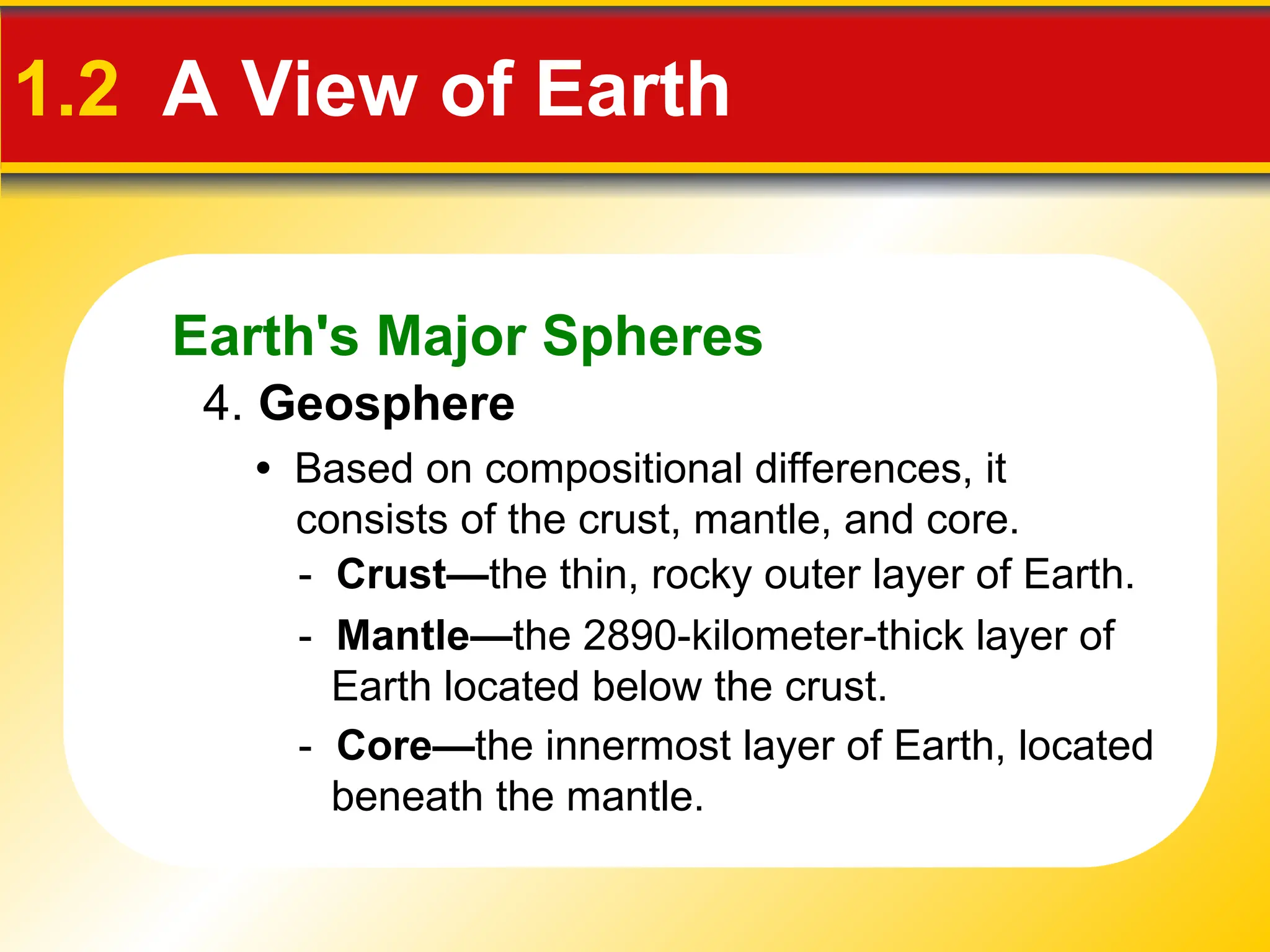 1.2 A View of Earth

Earth's Major Spheres

4. Geosphere

• Based on compositional differences, it consists of the crust, mantle, and core.

- Crust—the thin, rocky outer layer of Earth.

- Mantle—the 2890-kilometer-thick layer of Earth located below the crust.

- Core—the innermost layer of Earth, located beneath the mantle.